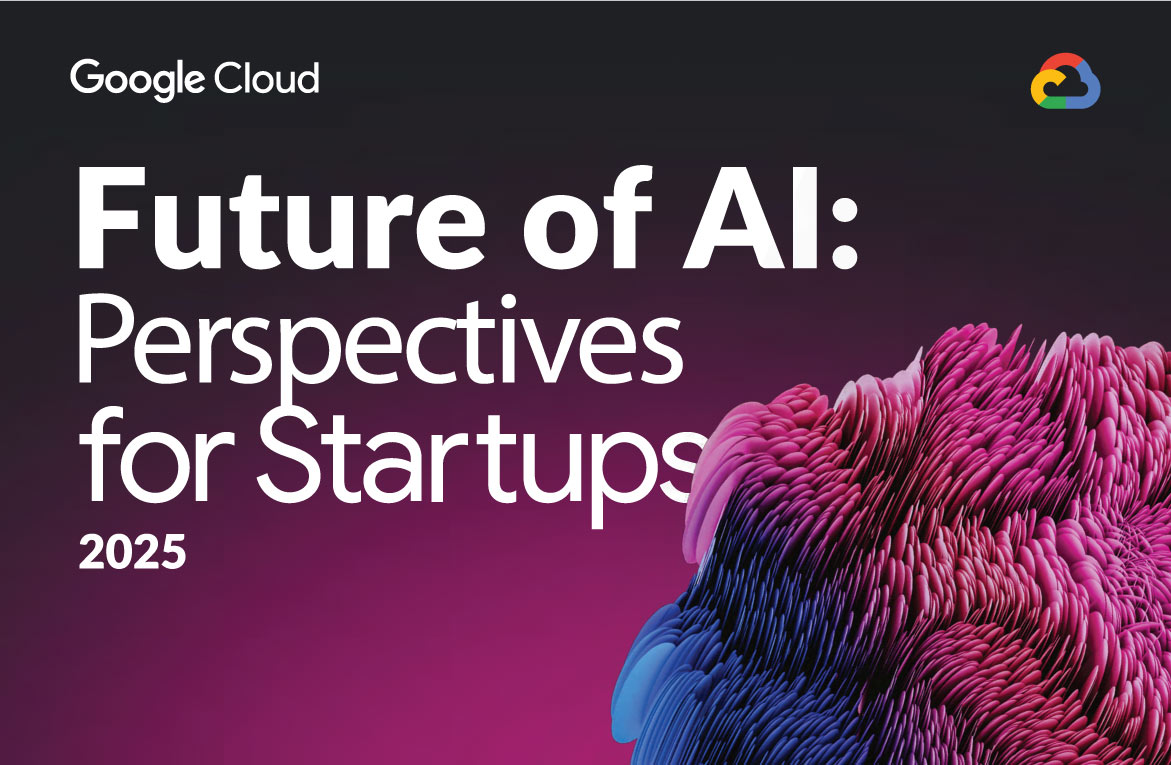 Google Cloud

Future of AI:
Perspectives for Startups
2025